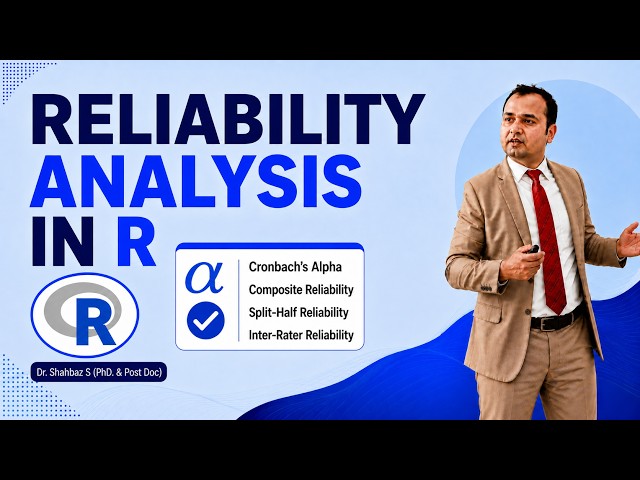 RELIABILITY
ANALYSIS
IN R

R

$\alpha$

Cronbach's Alpha
Composite Reliability
Split-Half Reliability
Inter-Rater Reliability

Dr. Shahbaz S (PhD. & Post Doc)